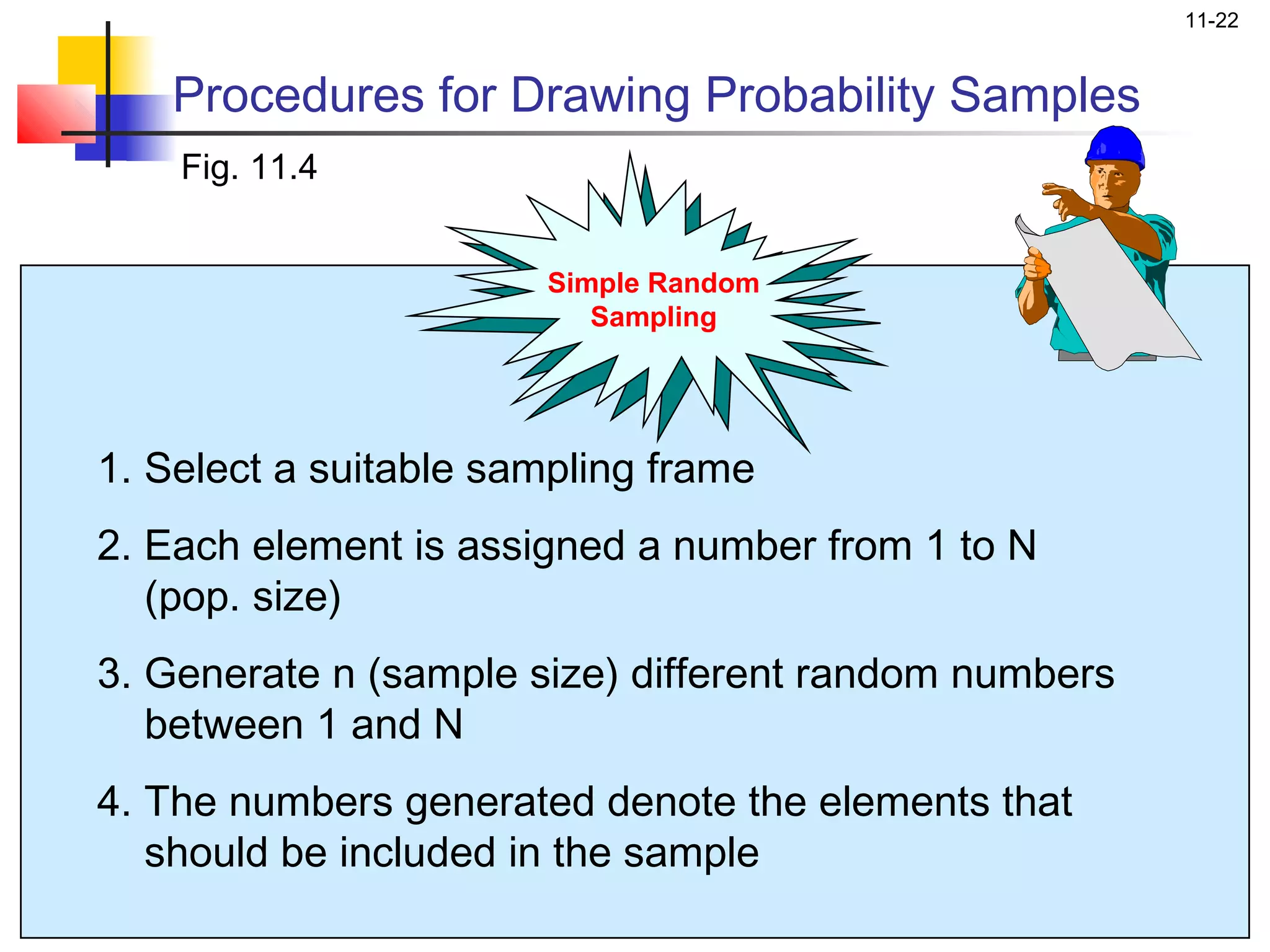 11-22

Procedures for Drawing Probability Samples

Fig. 11.4

Simple Random Sampling

1. Select a suitable sampling frame

2. Each element is assigned a number from 1 to N (pop. size)

3. Generate n (sample size) different random numbers between 1 and N

4. The numbers generated denote the elements that should be included in the sample